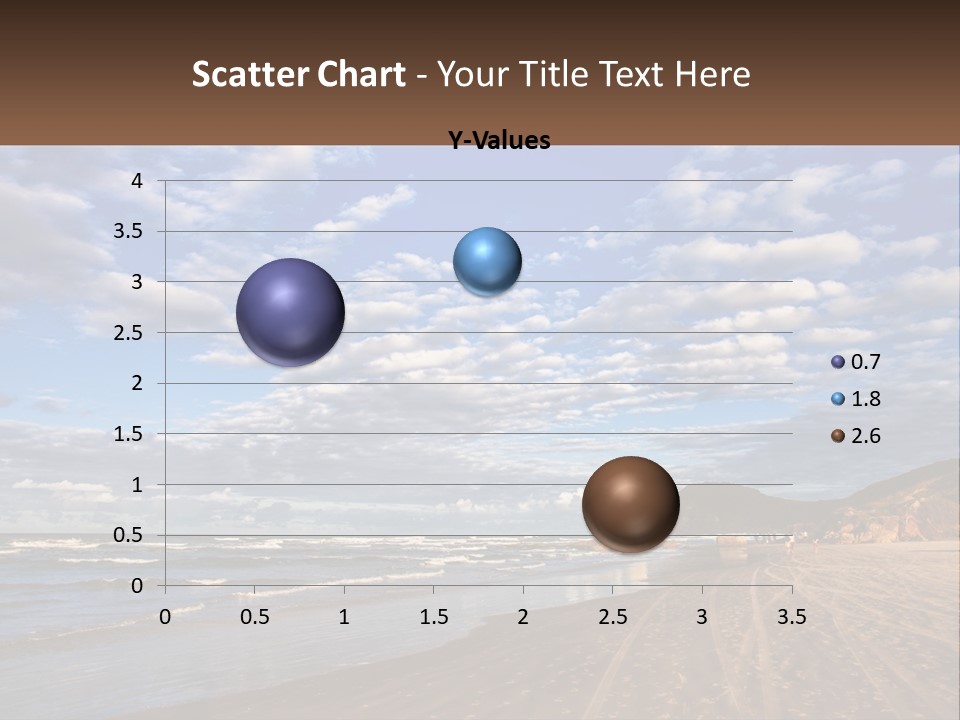 Scatter Chart - Your Title Text Here

Y-Values

4
3.5
3
2.5
2
1.5
1
0.5
0

0 0.5 1 1.5 2 2.5 3 3.5

0.7
1.8
2.6